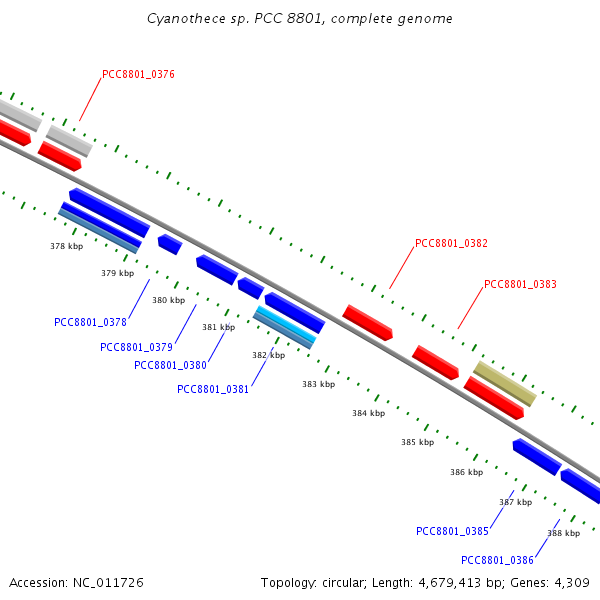 Cyanothece sp. PCC 8801, complete genome

PCC8801_0376

PCC8801_0382

PCC8801_0383

378 kbp

379 kbp

380 kbp

381 kbp

382 kbp

383 kbp

384 kbp

385 kbp

386 kbp

387 kbp

388 kbp

PCC8801_0378

PCC8801_0379

PCC8801_0380

PCC8801_0381

PCC8801_0385

PCC8801_0386

Accession: NC_011726

Topology: circular; Length: 4,679,413 bp; Genes: 4,309